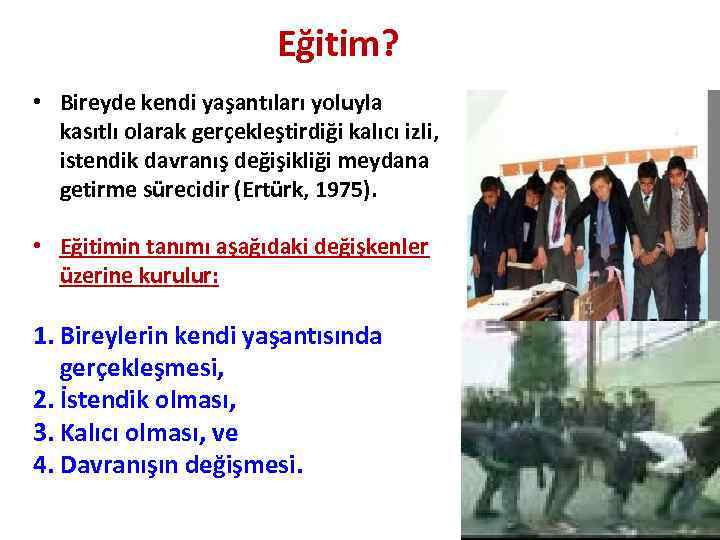 Eğitim?

• Bireyde kendi yaşantıları yoluyla kasıtlı olarak gerçekleştirdiği kalıcı izli, istendik davranış değişikliği meydana getirme sürecidir (Ertürk, 1975).

• Eğitimin tanımı aşağıdaki değişkenler üzerine kurulur:

1. Bireylerin kendi yaşantısında gerçekleşmesi,
2. İstendik olması,
3. Kalıcı olması, ve
4. Davranışın değişmesi.